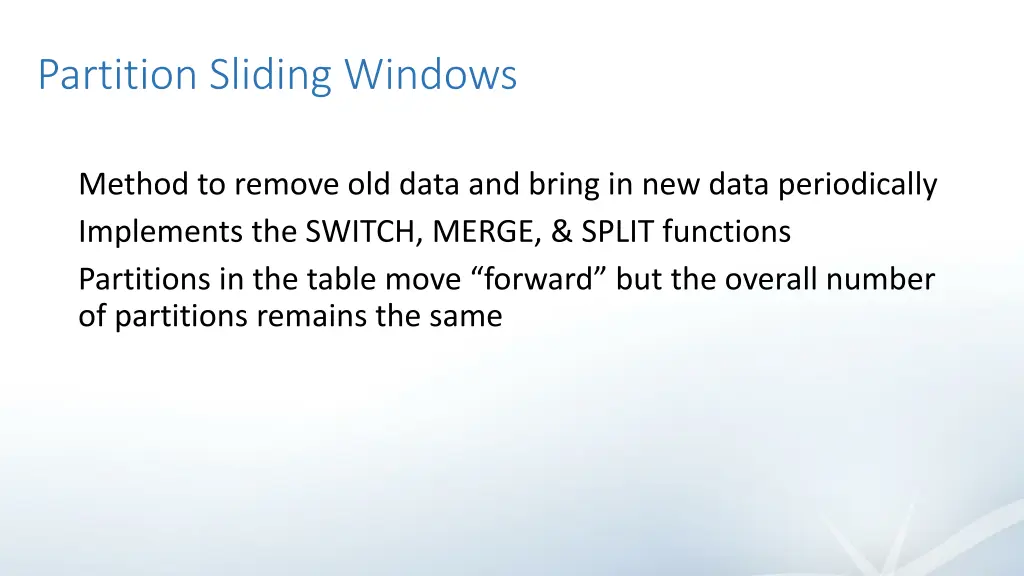 Partition Sliding Windows

Method to remove old data and bring in new data periodically

Implements the SWITCH, MERGE, & SPLIT functions

Partitions in the table move “forward” but the overall number of partitions remains the same